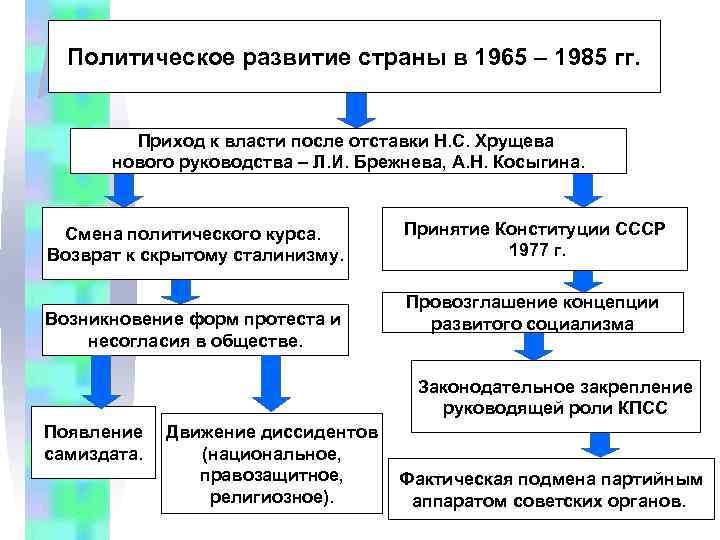 Политическое развитие страны в 1965 – 1985 гг.

Приход к власти после отставки Н.С. Хрущева нового руководства – Л.И. Брежнева, А.Н. Косыгина.

Смена политического курса. Возврат к скрытому сталинизму.

Возникновение форм протеста и несогласия в обществе.

Появление самиздата.

Движение диссидентов (национальное, правозащитное, религиозное).

Принятие Конституции СССР 1977 г.

Провозглашение концепции развитого социализма

Законодательное закрепление руководящей роли КПСС

Фактическая подмена партийным аппаратом советских органов.